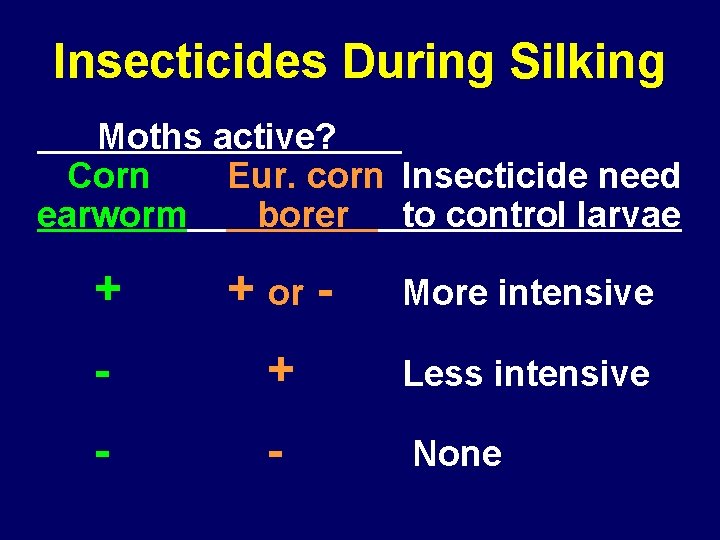 Insecticides During Silking

Moths active?

| Corn earworm | Eur. corn borer | Insecticide need to control larvae |
|---|---|---|
| + | + or - | More intensive |
| - | + | Less intensive |
| - | - | None |